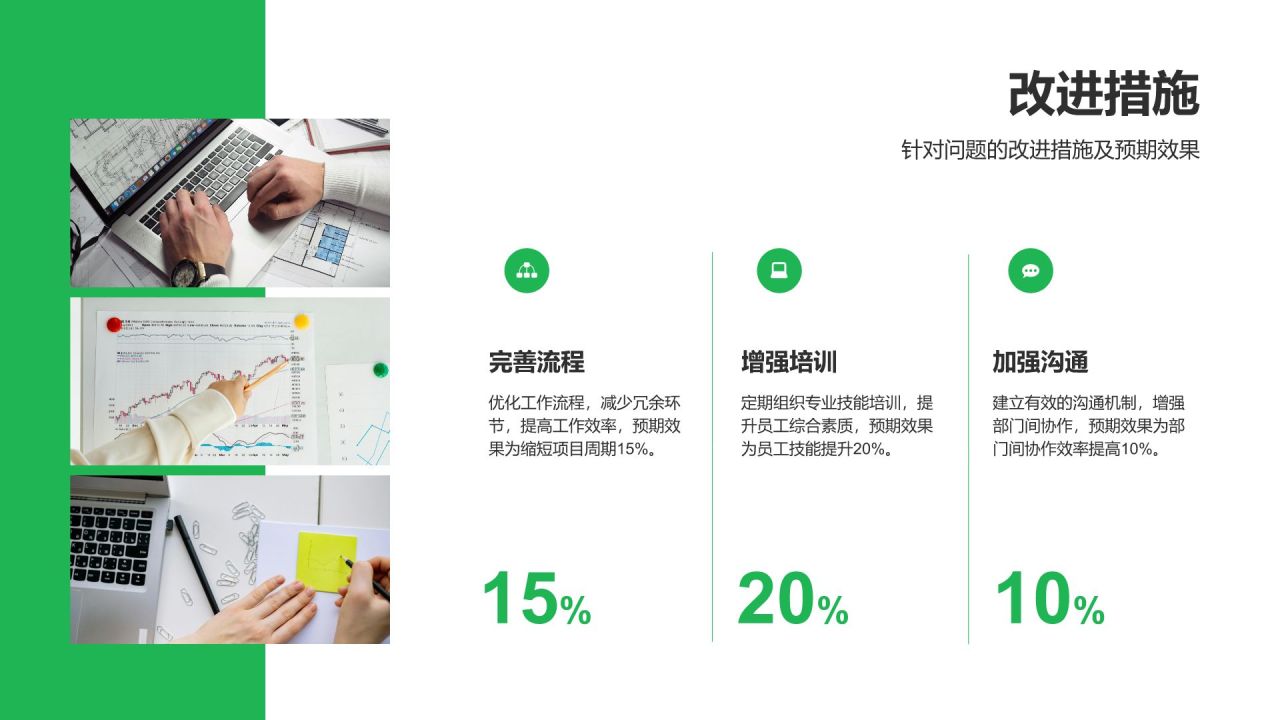 改进措施

针对问题的改进措施及预期效果

完善流程

优化工作流程，减少冗余环节，提高工作效率，预期效果为缩短项目周期15%。

15%

增强培训

定期组织专业技能培训，提升员工综合素质，预期效果为员工技能提升20%。

20%

加强沟通

建立有效的沟通机制，增强部门间协作，预期效果为部门间协作效率提高10%。

10%